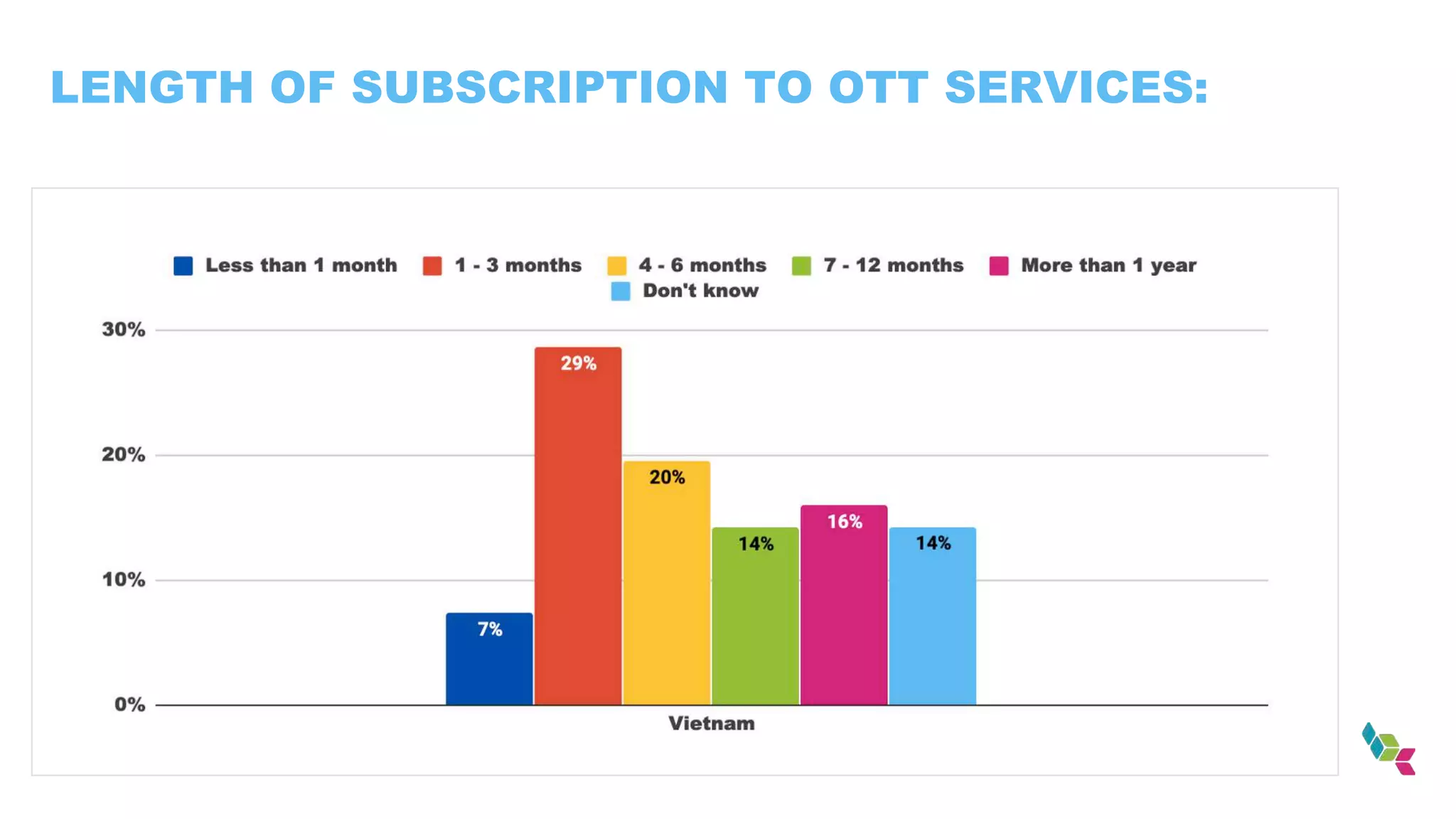 LENGTH OF SUBSCRIPTION TO OTT SERVICES:

Less than 1 month
1 - 3 months
4 - 6 months
7 - 12 months
More than 1 year
Don't know

30%
20%
10%
0%

7%
29%
20%
14%
16%
14%

Vietnam